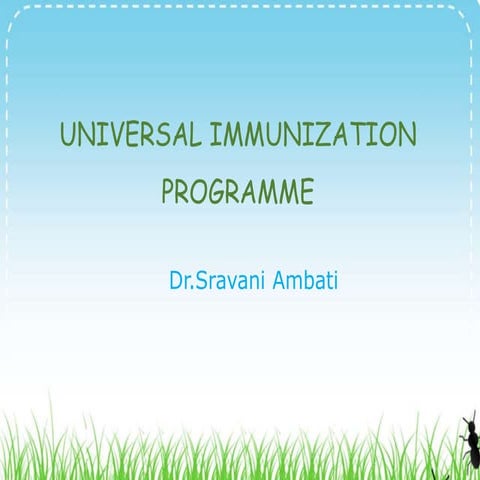 UNIVERSAL IMMUNIZATION PROGRAMME

Dr.Sravani Ambati